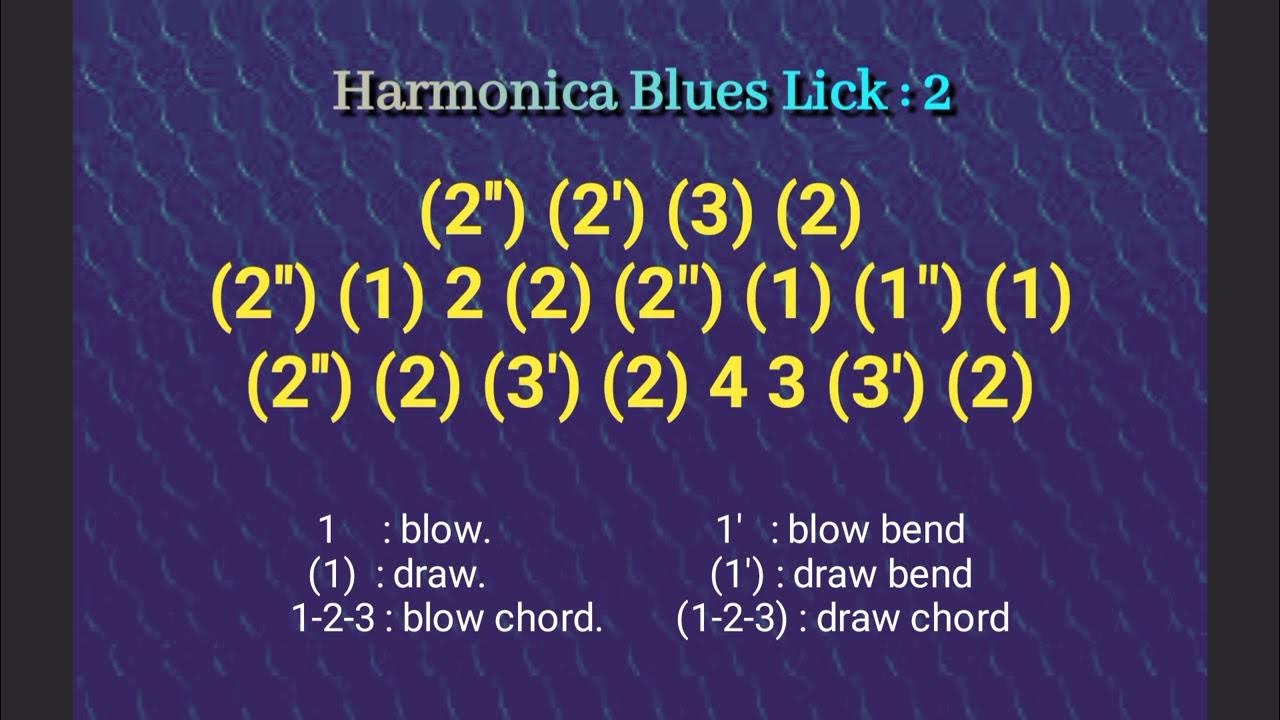 Harmonica Blues Lick : 2

(2") (2') (3) (2)
(2") (1) 2 (2) (2") (1) (1") (1)
(2") (2) (3') (2) 4 3 (3') (2)

1 : blow.
(1) : draw.
1-2-3 : blow chord.

1' : blow bend
(1') : draw bend
(1-2-3) : draw chord